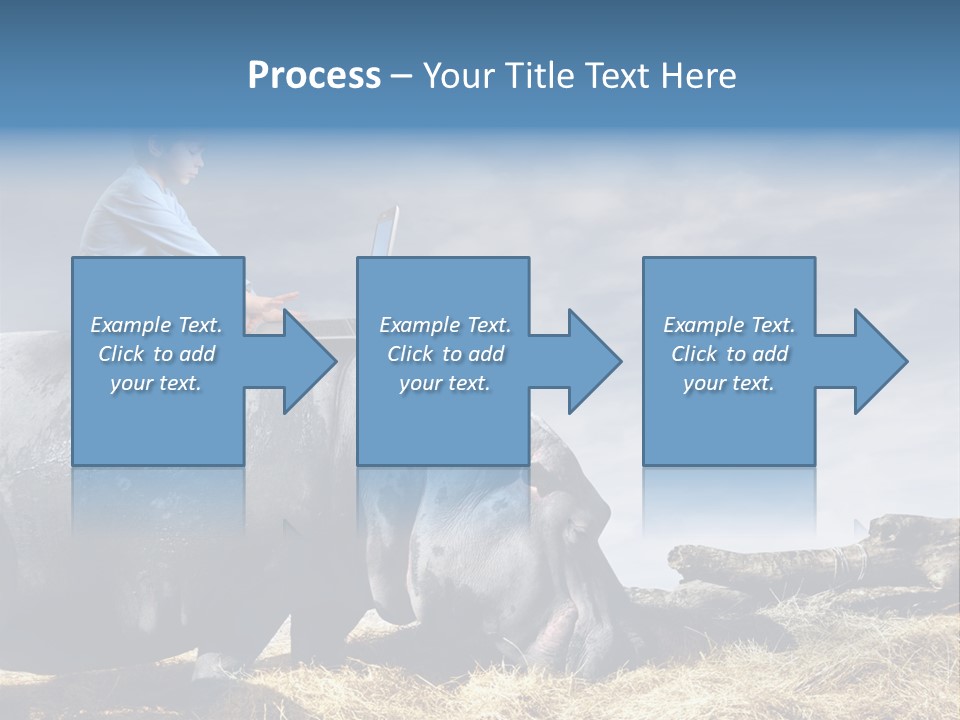 Process – Your Title Text Here

Example Text. Click to add your text.

Example Text. Click to add your text.

Example Text. Click to add your text.